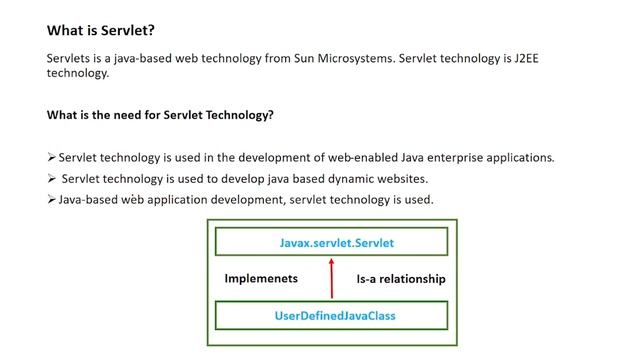 What is Servlet?

Servlets is a java-based web technology from Sun Microsystems. Servlet technology is J2EE technology.

What is the need for Servlet Technology?

➢ Servlet technology is used in the development of web-enabled Java enterprise applications.
➢ Servlet technology is used to develop java based dynamic websites.
➢ Java-based web application development, servlet technology is used.

Javax.servlet.Servlet

Implemenets

Is-a relationship

UserDefinedJavaClass